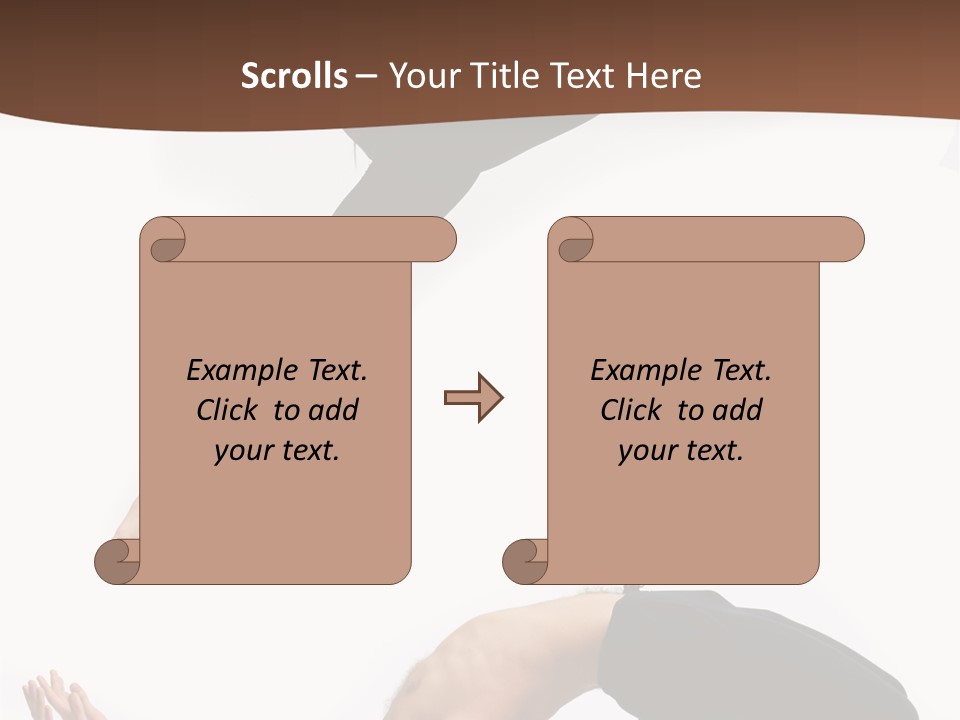 Scrolls – Your Title Text Here

Example Text. Click to add your text.

Example Text. Click to add your text.